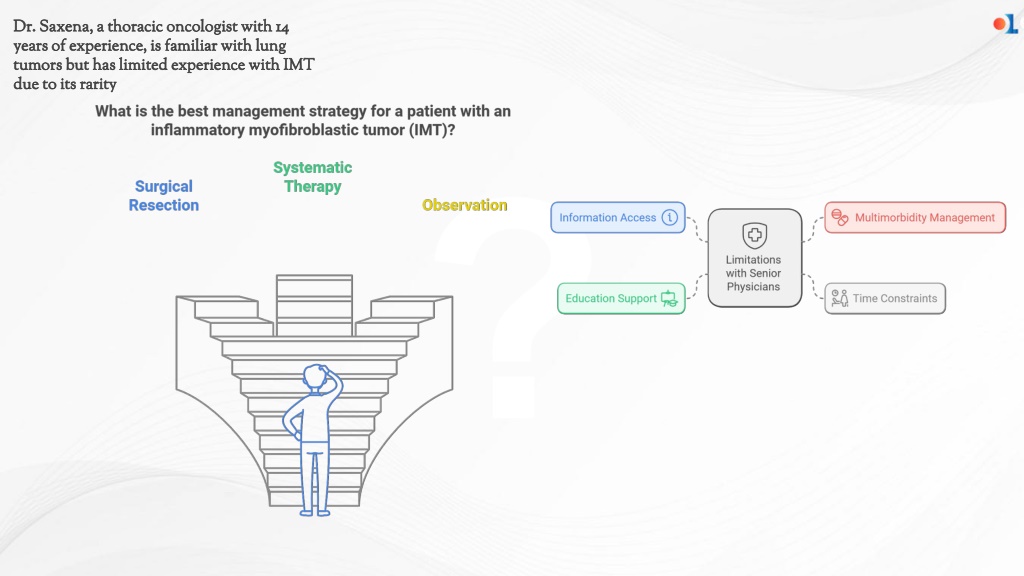 Dr. Saxena, a thoracic oncologist with 14 years of experience, is familiar with lung tumors but has limited experience with IMT due to its rarity

What is the best management strategy for a patient with an inflammatory myofibroblastic tumor (IMT)?

Surgical Resection

Systematic Therapy

Observation

Information Access

Education Support

Limitations with Senior Physicians

Multimorbidity Management

Time Constraints